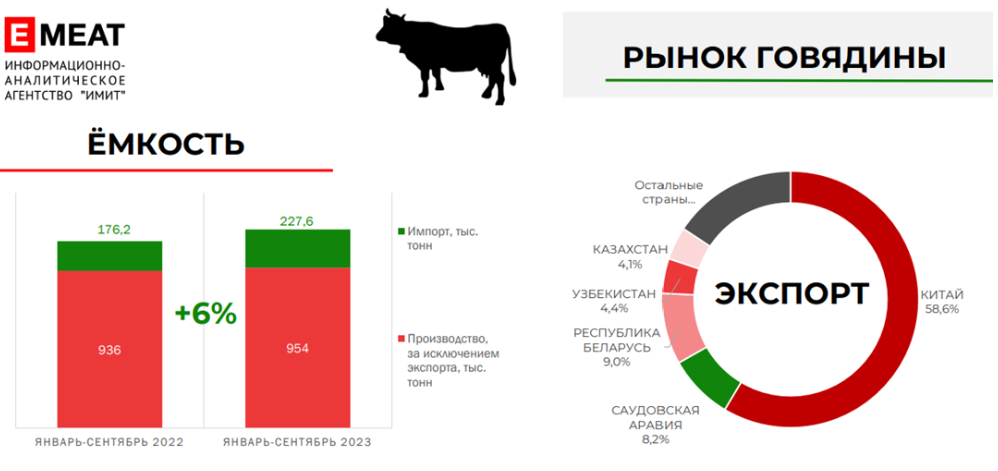 E MEAT
ИНФОРМАЦИОННО-АНАЛИТИЧЕСКОЕ АГЕНТСТВО "ИМИТ"

РЫНОК ГОВЯДИНЫ

ЁМКОСТЬ

176,2
936
+6%
227,6
954

Импорт, тыс. тонн

Производство, за исключением экспорта, тыс. тонн

ЯНВАРЬ-СЕНТЯБРЬ 2022
ЯНВАРЬ-СЕНТЯБРЬ 2023

ЭКСПОРТ

Остальные страны...
КАЗАХСТАН 4,1%
УЗБЕКИСТАН 4,4%
РЕСПУБЛИКА БЕЛАРУСЬ 9,0%
САУДОВСКАЯ АРАВИЯ 8,2%
КИТАЙ 58,6%